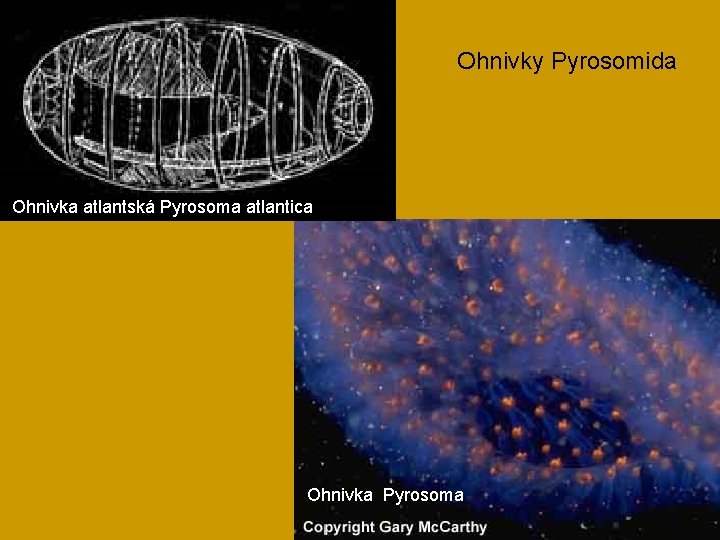 Ohnivky Pyrosomida

Ohnivka atlantská Pyrosoma atlantica

Ohnivka Pyrosoma

Copyright Gary McCarthy